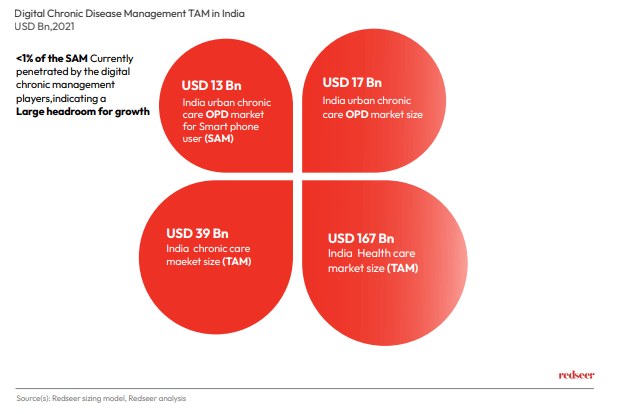 Digital Chronic Disease Management TAM in India
USD Bn,2021

<1% of the SAM Currently penetrated by the digital chronic management players,indicating a Large headroom for growth

USD 13 Bn
India urban chronic care OPD market for Smart phone user (SAM)

USD 17 Bn
India urban chronic care OPD market size

USD 39 Bn
India chronic care maeket size (TAM)

USD 167 Bn
India Health care market size (TAM)

redseer

Source(s): Redseer sizing model, Redseer analysis